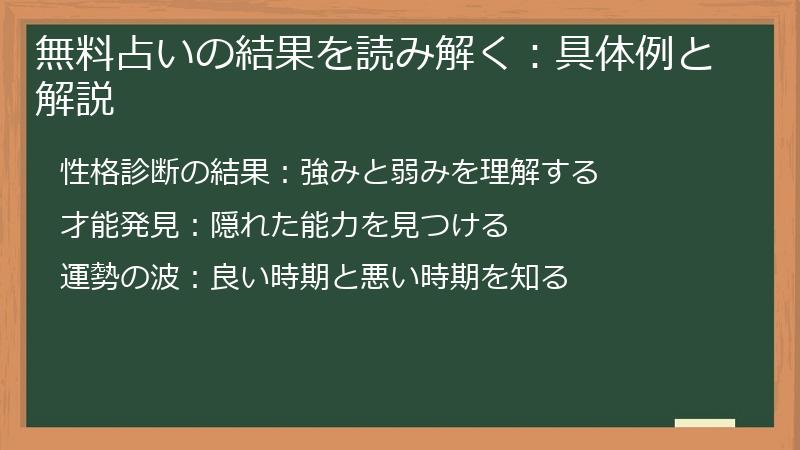 無料占いの結果を読み解く：具体例と解説

性格診断の結果：強みと弱みを理解する

才能発見：隠れた能力を見つける

運勢の波：良い時期と悪い時期を知る